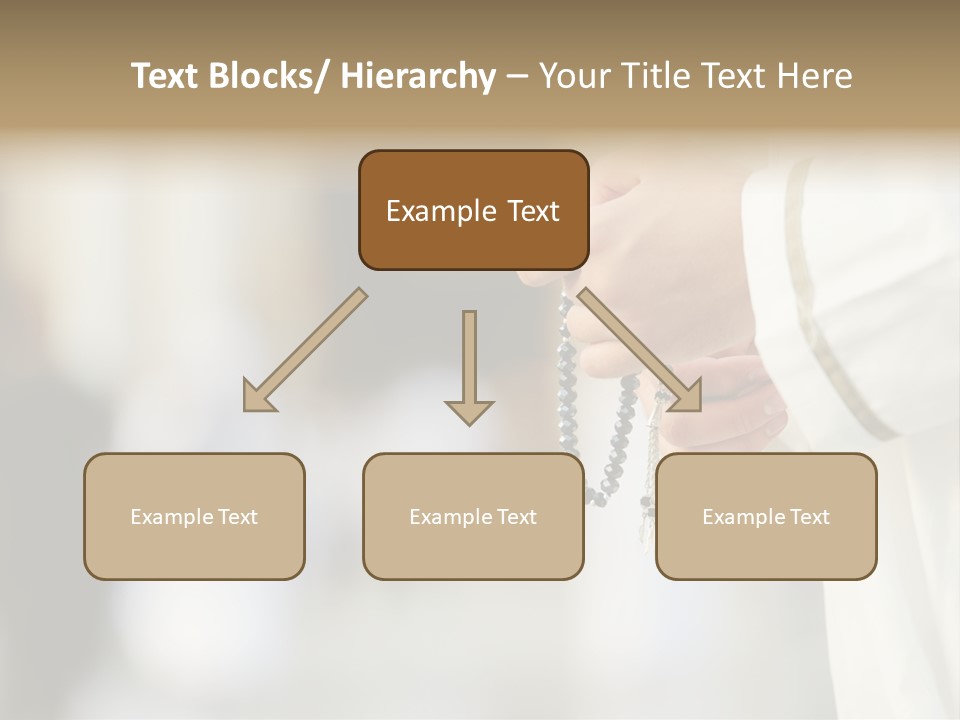 Text Blocks/ Hierarchy – Your Title Text Here

Example Text

Example Text

Example Text

Example Text